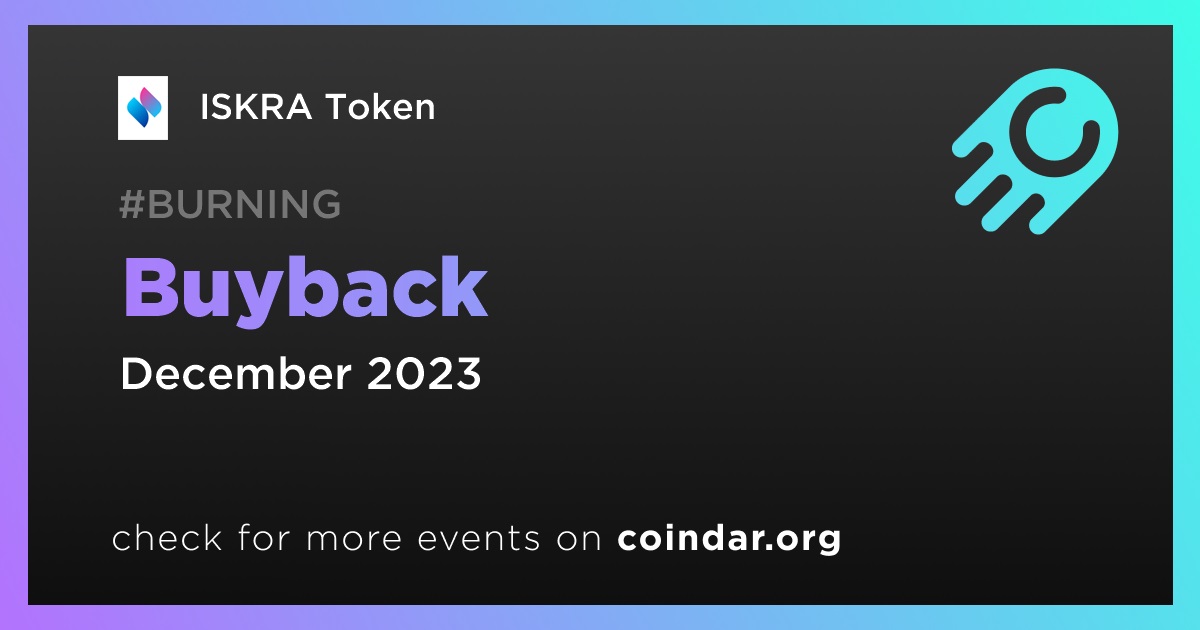 ISKRA Token

#BURNING

Buyback

December 2023

check for more events on coindar.org